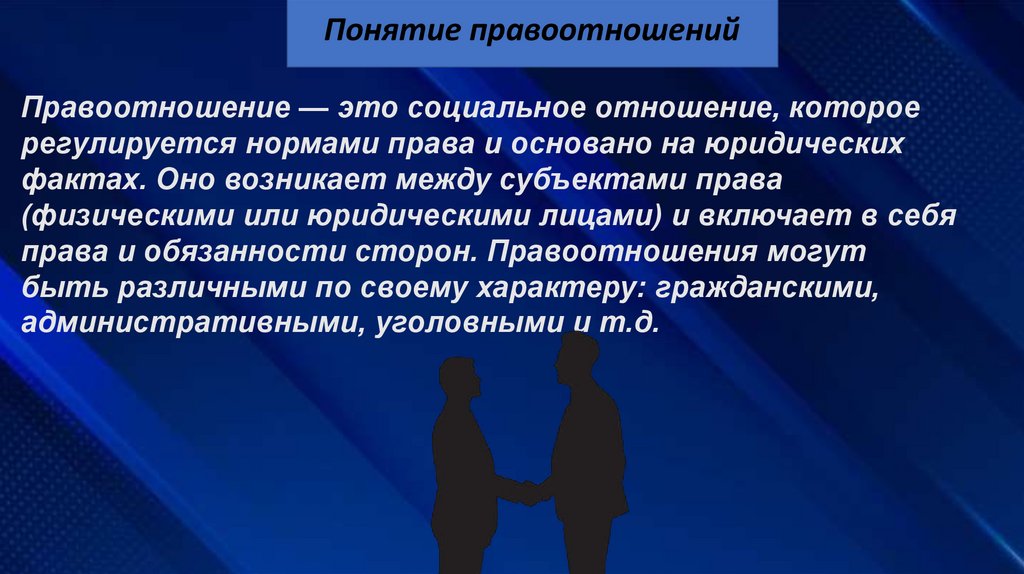 Понятие правоотношений

Правоотношение — это социальное отношение, которое регулируется нормами права и основано на юридических фактах. Оно возникает между субъектами права (физическими или юридическими лицами) и включает в себя права и обязанности сторон. Правоотношения могут быть различными по своему характеру: гражданскими, административными, уголовными и т.д.